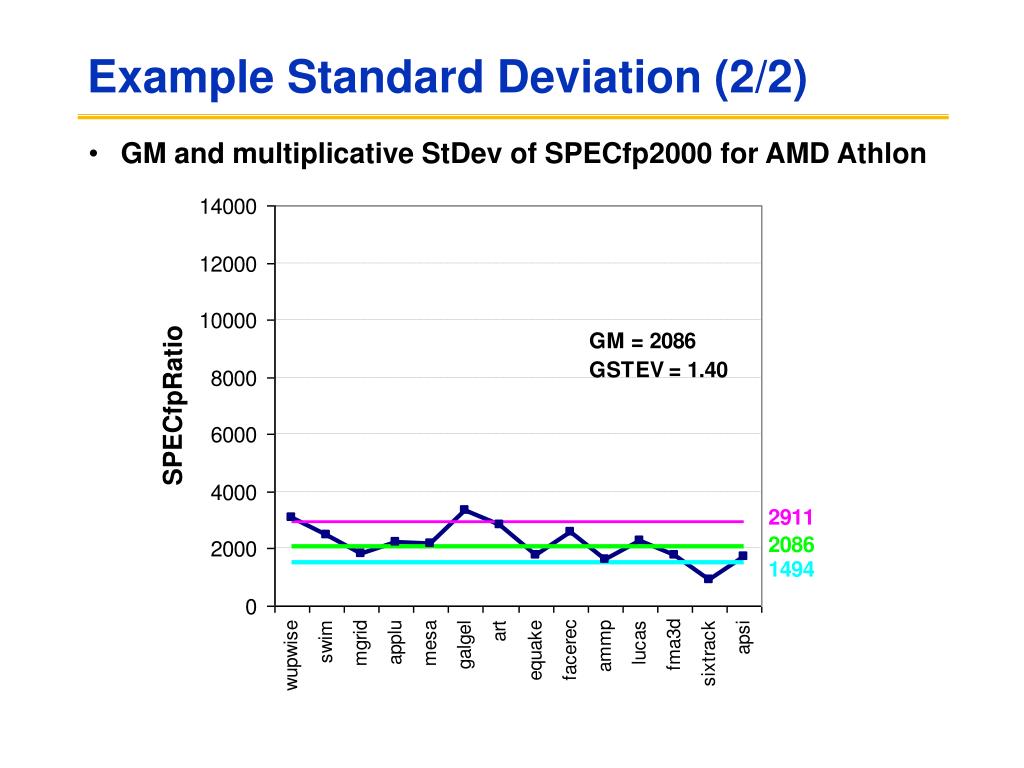 Example Standard Deviation (2/2)

• GM and multiplicative StDev of SPECfp2000 for AMD Athlon

SPECfpRatio

14000
12000
10000
8000
6000
4000
2000
0

GM = 2086
GSTEV = 1.40

2911
2086
1494

wupwise
swim
mgrid
applu
mesa
galgel
art
equake
facerec
ammp
lucas
fma3d
sixtrack
apsi